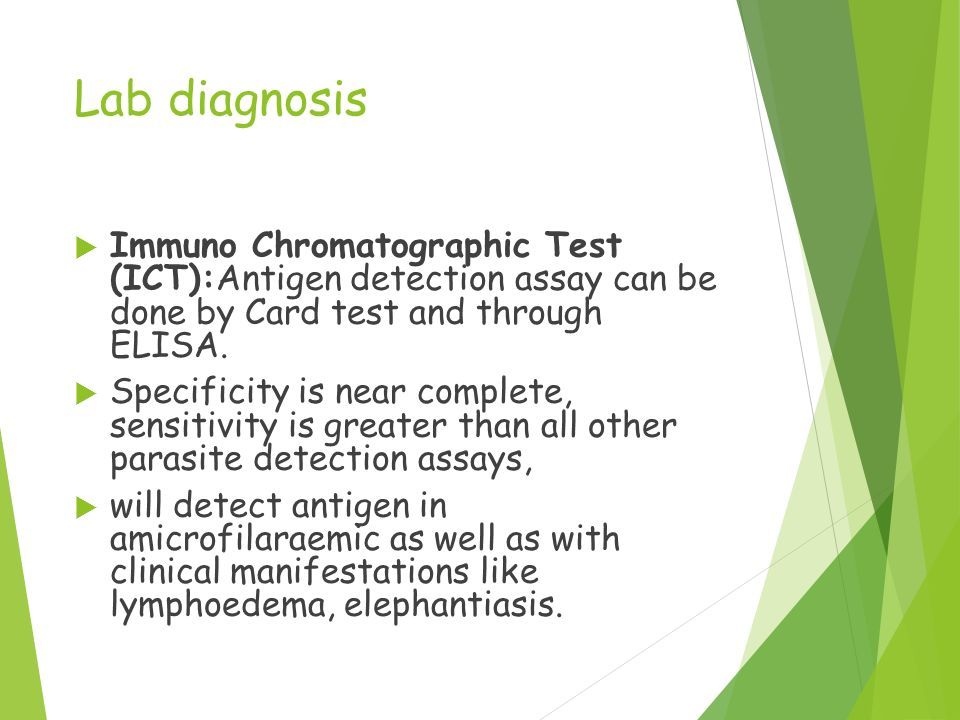 Lab diagnosis

Immuno Chromatographic Test (ICT):Antigen detection assay can be done by Card test and through ELISA.

Specificity is near complete, sensitivity is greater than all other parasite detection assays,

will detect antigen in amicrofilaraemic as well as with clinical manifestations like lymphoedema, elephantiasis.